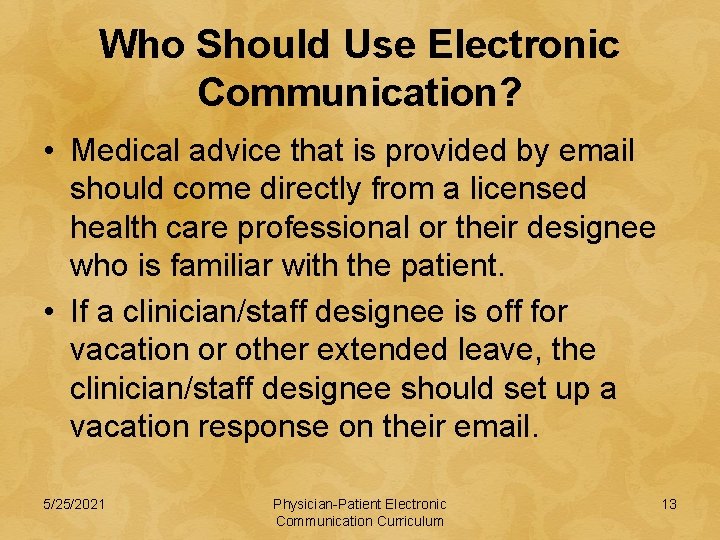 Who Should Use Electronic Communication?

• Medical advice that is provided by email should come directly from a licensed health care professional or their designee who is familiar with the patient.
• If a clinician/staff designee is off for vacation or other extended leave, the clinician/staff designee should set up a vacation response on their email.

5/25/2021

Physician-Patient Electronic Communication Curriculum

13